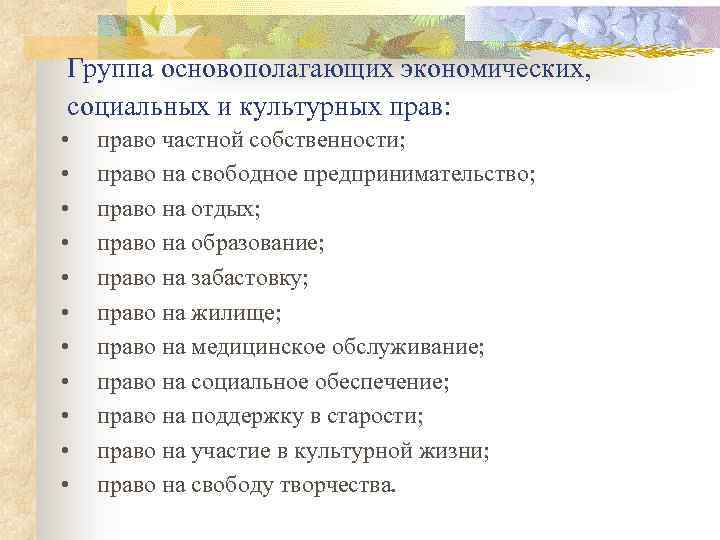 Группа основополагающих экономических, социальных и культурных прав:

• право частной собственности;
• право на свободное предпринимательство;
• право на отдых;
• право на образование;
• право на забастовку;
• право на жилище;
• право на медицинское обслуживание;
• право на социальное обеспечение;
• право на поддержку в старости;
• право на участие в культурной жизни;
• право на свободу творчества.